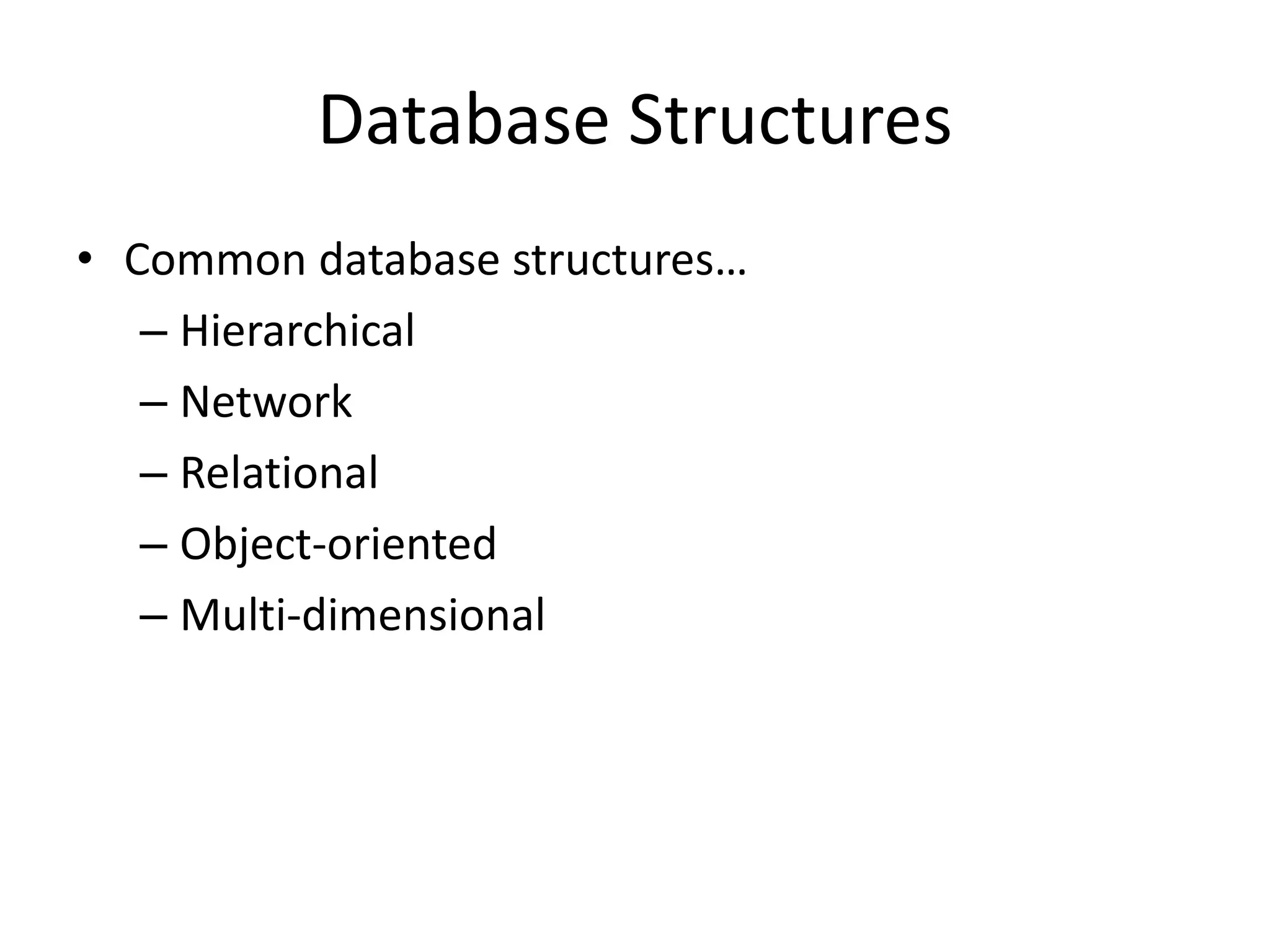 Database Structures

• Common database structures…
  – Hierarchical
  – Network
  – Relational
  – Object-oriented
  – Multi-dimensional